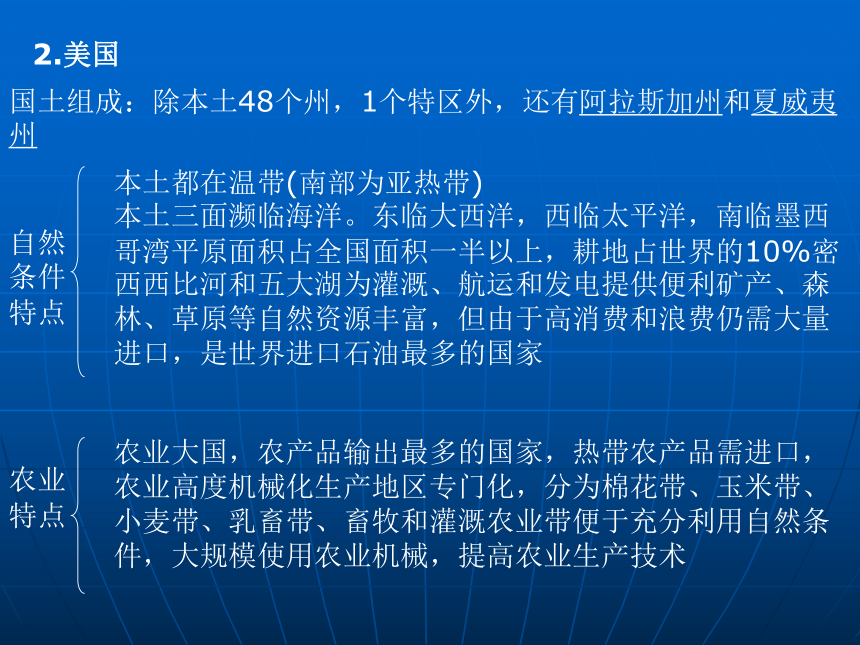 2.美国

国土组成：除本土48个州，1个特区外，还有阿拉斯加州和夏威夷州

自然条件特点

本土都在温带(南部为亚热带)
本土三面濒临海洋。东临大西洋，西临太平洋，南临墨西哥湾平原面积占全国面积一半以上，耕地占世界的10%密西西比河和五大湖为灌溉、航运和发电提供便利矿产、森林、草原等自然资源丰富，但由于高消费和浪费仍需大量进口，是世界进口石油最多的国家

农业特点

农业大国，农产品输出最多的国家，热带农产品需进口，农业高度机械化生产地区专门化，分为棉花带、玉米带、小麦带、乳畜带、畜牧和灌溉农业带便于充分利用自然条件，大规模使用农业机械，提高农业生产技术